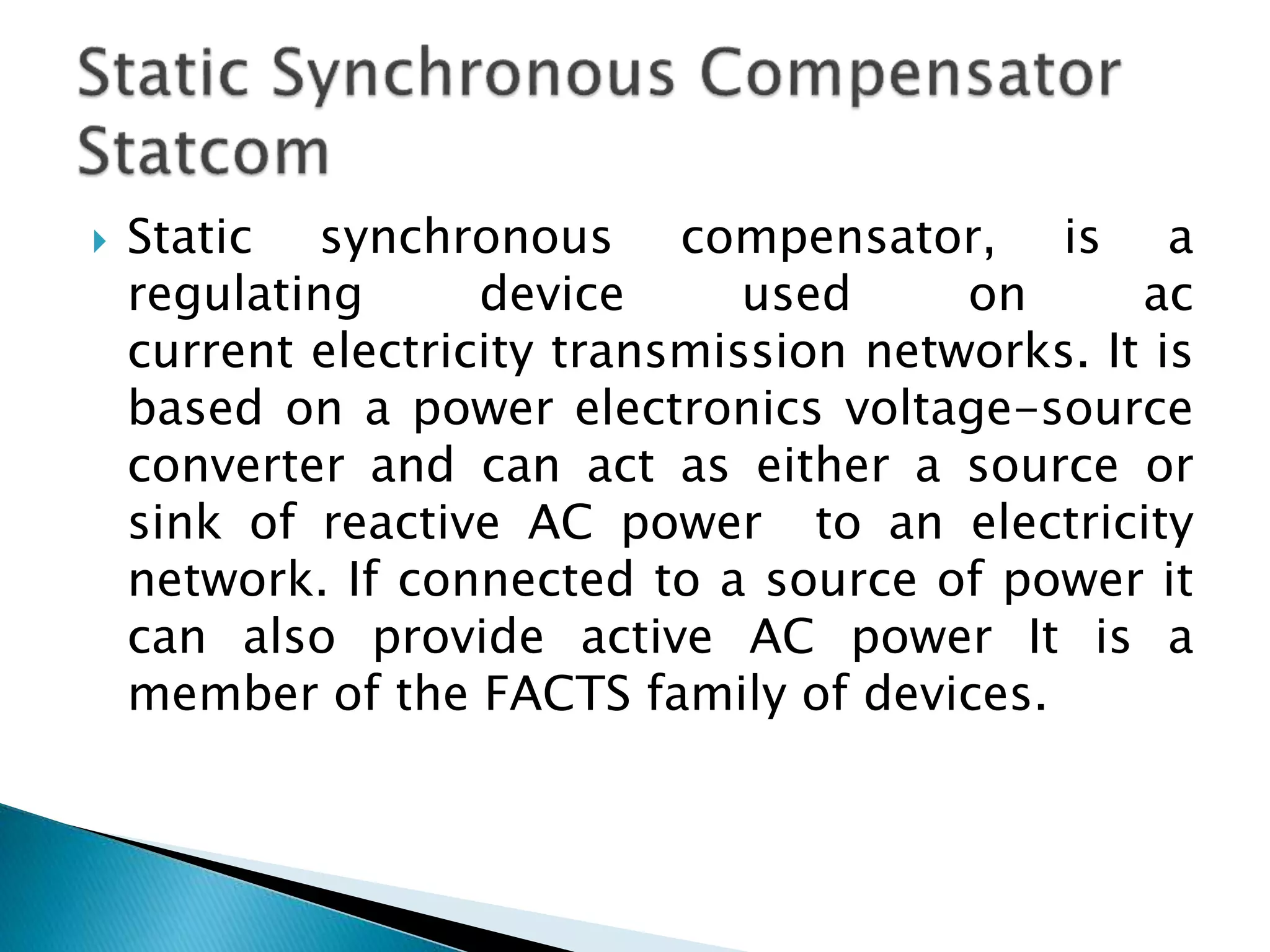 Static Synchronous Compensator Statcom

Static synchronous compensator, is a regulating device used on ac current electricity transmission networks. It is based on a power electronics voltage-source converter and can act as either a source or sink of reactive AC power to an electricity network. If connected to a source of power it can also provide active AC power It is a member of the FACTS family of devices.